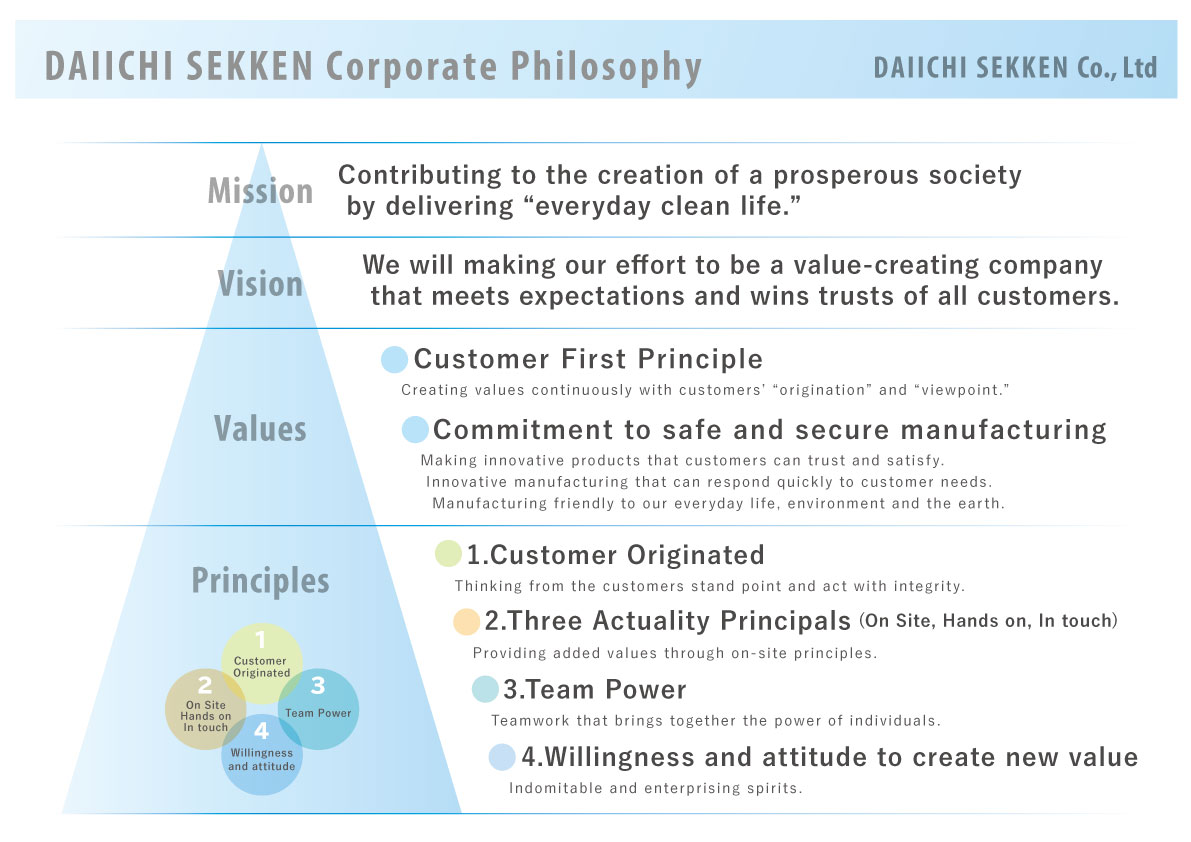 DAIICHI SEKKEN Corporate Philosophy

DAIICHI SEKKEN Co., Ltd

Mission

Contributing to the creation of a prosperous society by delivering “everyday clean life.”

Vision

We will making our effort to be a value-creating company that meets expectations and wins trusts of all customers.

Values

Customer First Principle

Creating values continuously with customers’ “origination” and “viewpoint.”

Commitment to safe and secure manufacturing

Making innovative products that customers can trust and satisfy.
Innovative manufacturing that can respond quickly to customer needs.
Manufacturing friendly to our everyday life, environment and the earth.

Principles

1 Customer Originated

2 On Site Hands on In touch

3 Team Power

4 Willingness and attitude

1.Customer Originated

Thinking from the customers stand point and act with integrity.

2.Three Actuality Principals (On Site, Hands on, In touch)

Providing added values through on-site principles.

3.Team Power

Teamwork that brings together the power of individuals.

4.Willingness and attitude to create new value

Indomitable and enterprising spirits.